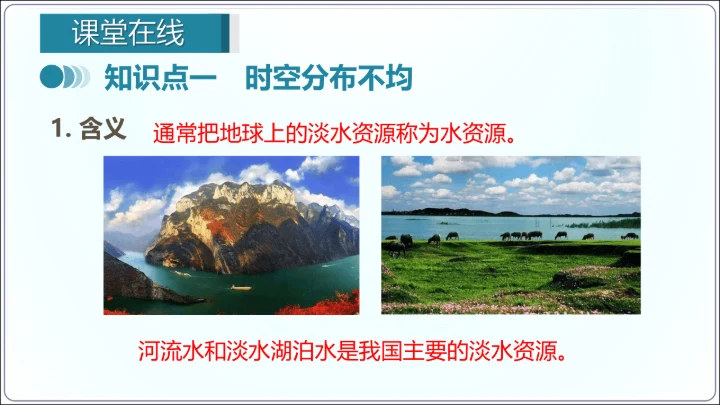 课堂在线

知识点一　时空分布不均

1. 含义　通常把地球上的淡水资源称为水资源。

河流水和淡水湖泊水是我国主要的淡水资源。